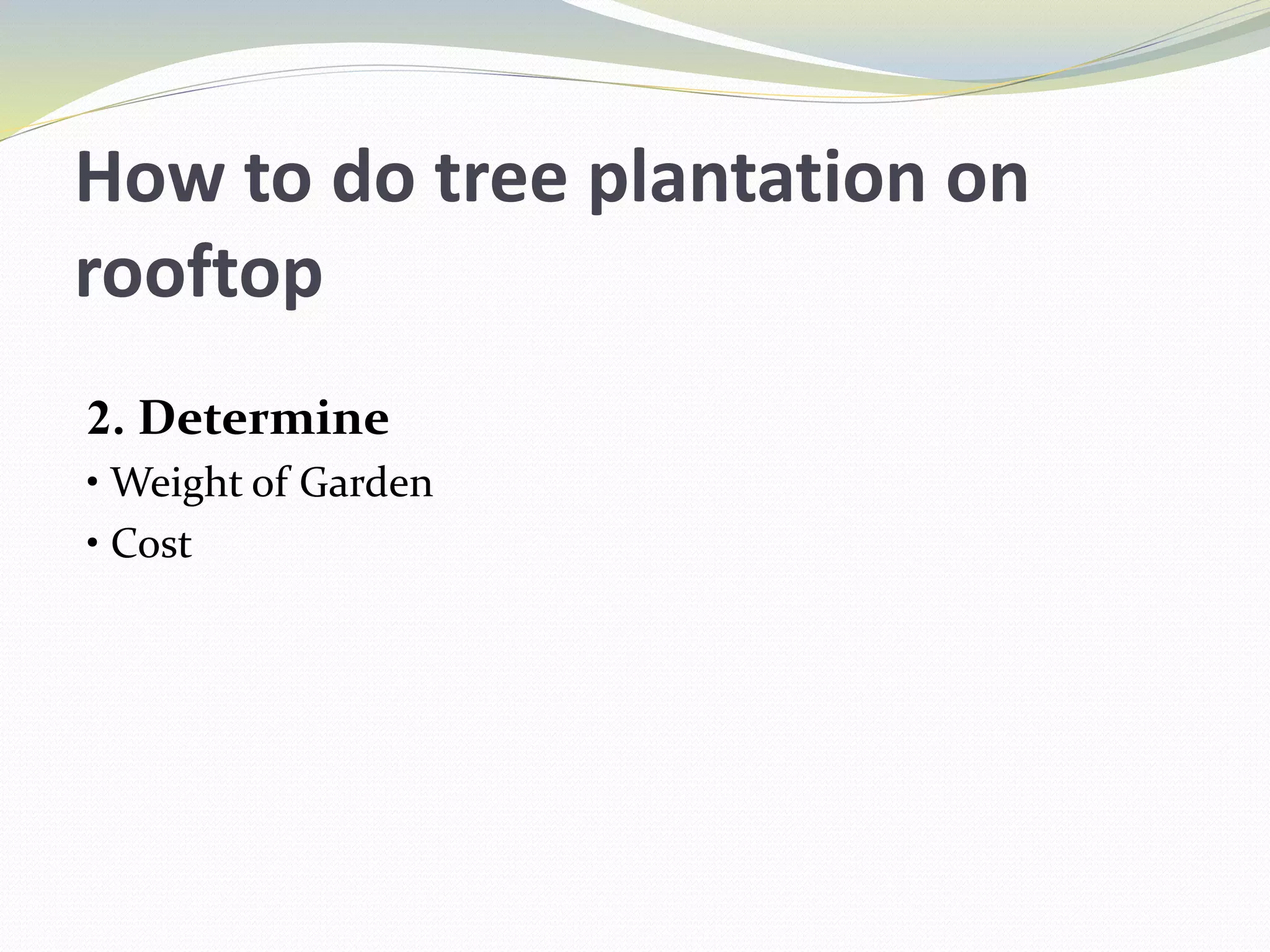 How to do tree plantation on rooftop

2. Determine

• Weight of Garden
• Cost